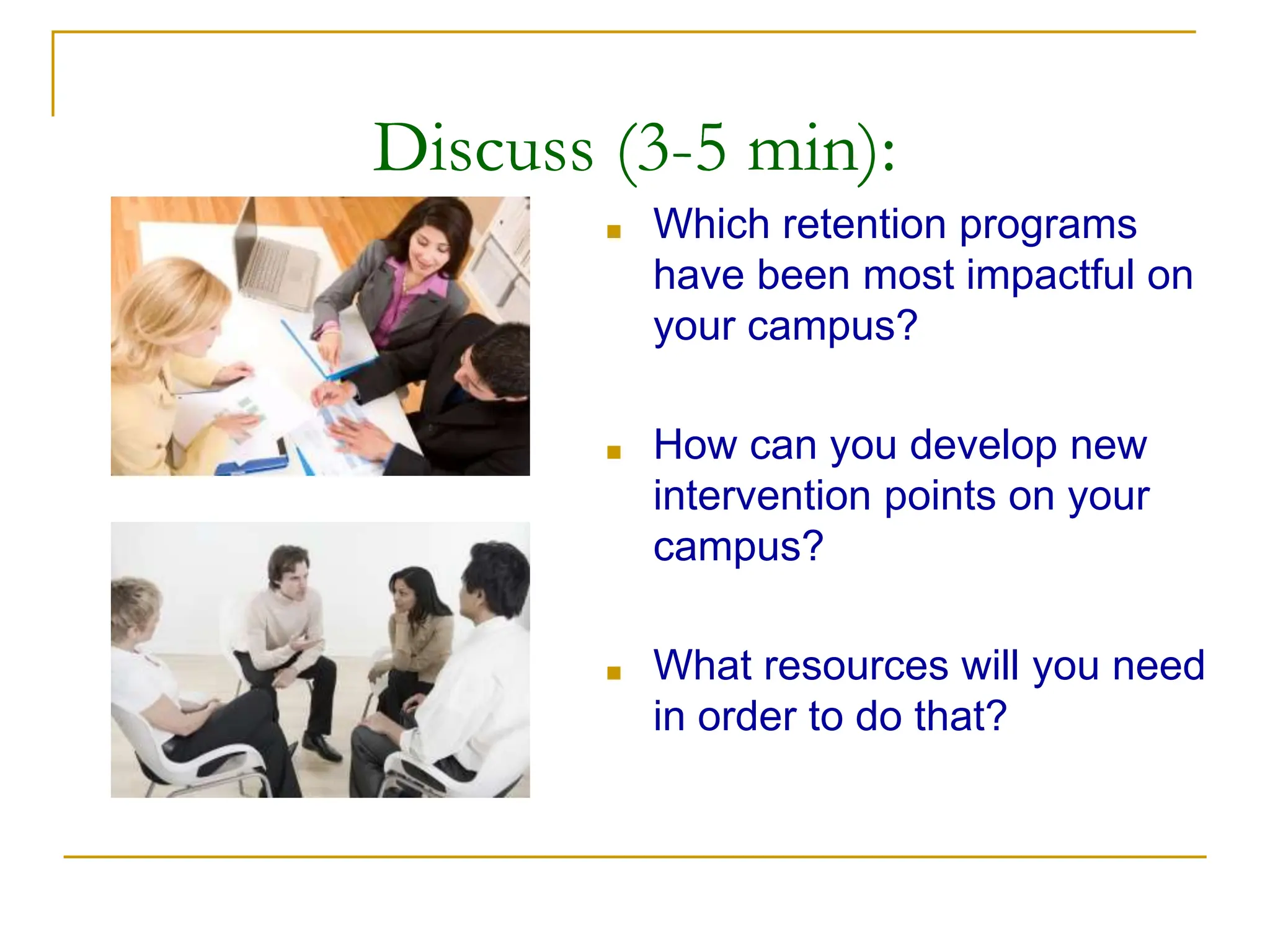 Discuss (3-5 min):

- Which retention programs have been most impactful on your campus?

- How can you develop new intervention points on your campus?

- What resources will you need in order to do that?